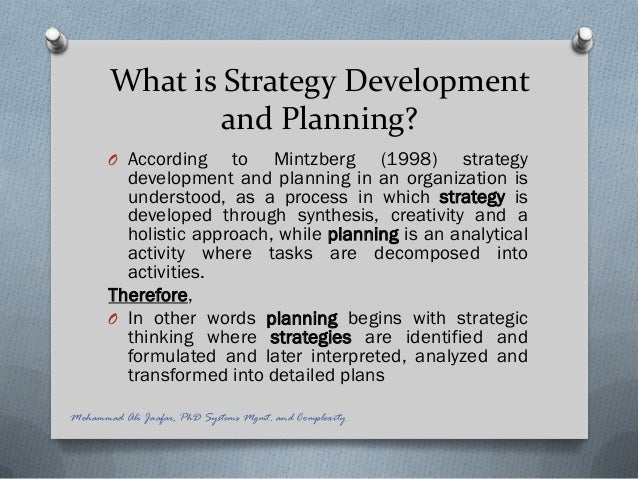 What is Strategy Development and Planning?

O According to Mintzberg (1998) strategy development and planning in an organization is understood, as a process in which strategy is developed through synthesis, creativity and a holistic approach, while planning is an analytical activity where tasks are decomposed into activities.

Therefore,

O In other words planning begins with strategic thinking where strategies are identified and formulated and later interpreted, analyzed and transformed into detailed plans

Mohammad Ali Jaafar, PhD Systems Mgmt. and Complexity